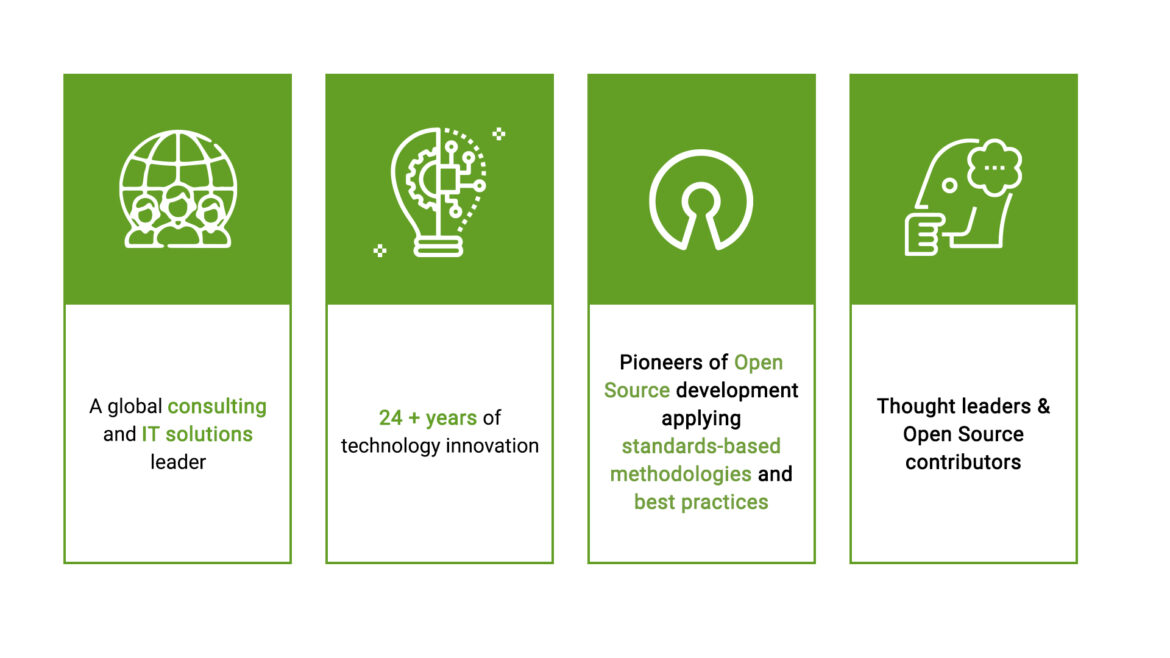 A global consulting and IT solutions leader

24 + years of technology innovation

Pioneers of Open Source development applying standards-based methodologies and best practices

Thought leaders & Open Source contributors